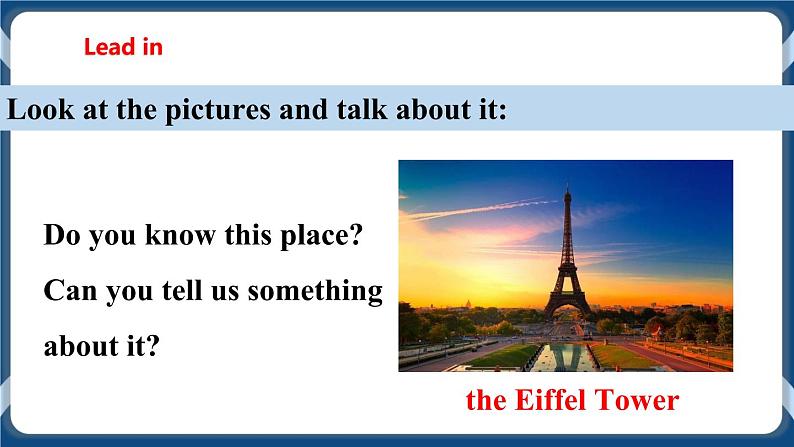 Lead in

Look at the pictures and talk about it:

Do you know this place?
Can you tell us something about it?

the Eiffel Tower